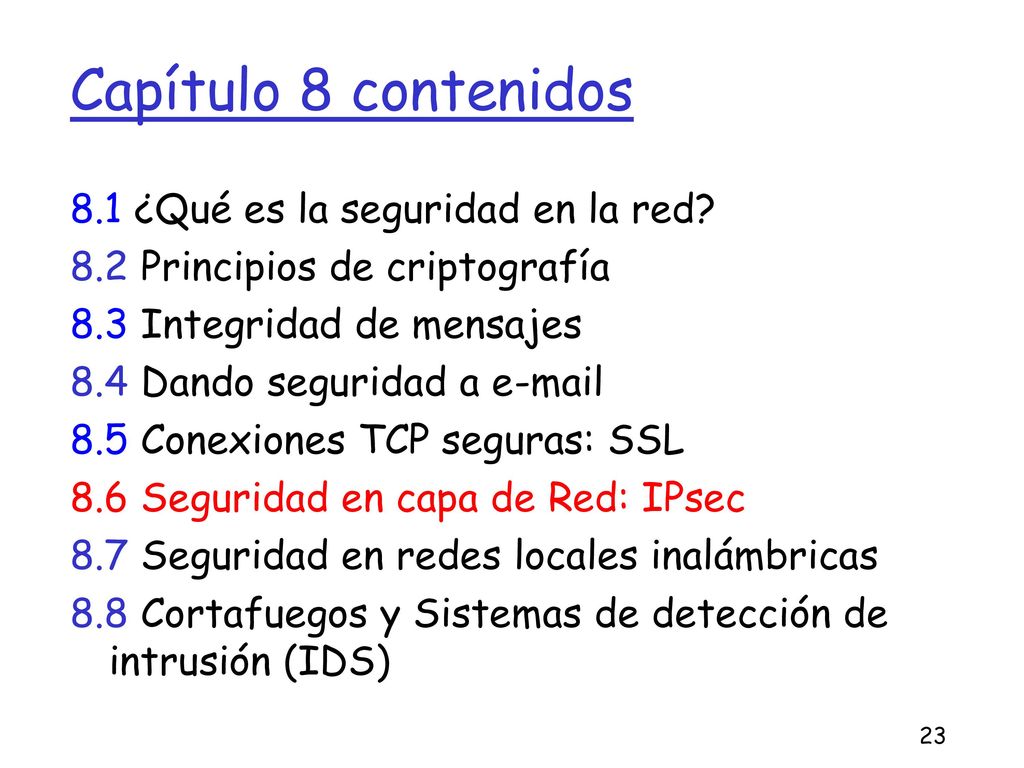 Capítulo 8 contenidos

8.1 ¿Qué es la seguridad en la red?
8.2 Principios de criptografía
8.3 Integridad de mensajes
8.4 Dando seguridad a e-mail
8.5 Conexiones TCP seguras: SSL
8.6 Seguridad en capa de Red: IPsec
8.7 Seguridad en redes locales inalámbricas
8.8 Cortafuegos y Sistemas de detección de intrusión (IDS)

23